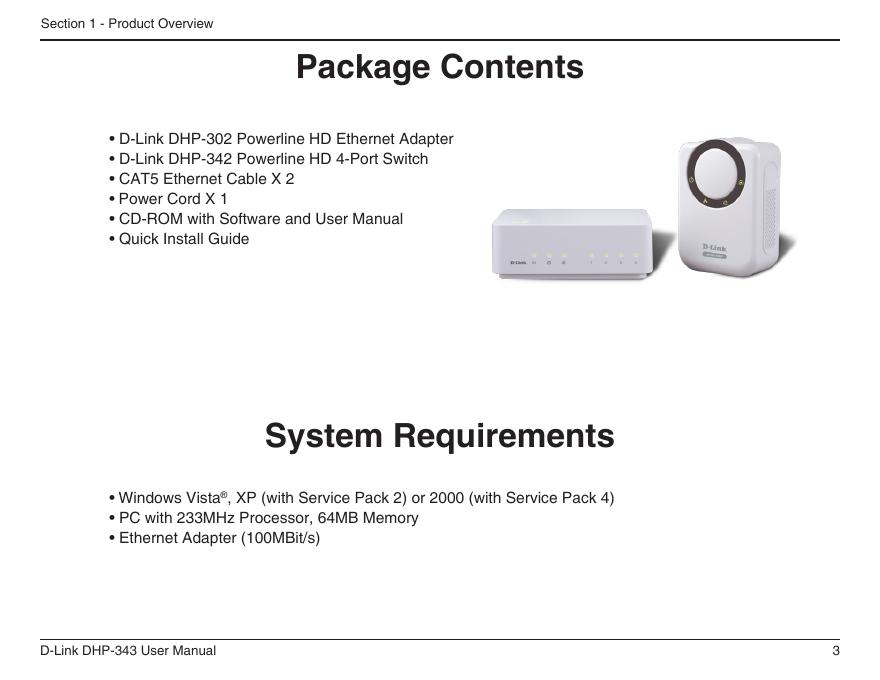 Section 1 - Product Overview

Package Contents

• D-Link DHP-302 Powerline HD Ethernet Adapter
• D-Link DHP-342 Powerline HD 4-Port Switch
• CAT5 Ethernet Cable X 2
• Power Cord X 1
• CD-ROM with Software and User Manual
• Quick Install Guide

D-Link

D-Link

System Requirements

• Windows Vista®, XP (with Service Pack 2) or 2000 (with Service Pack 4)
• PC with 233MHz Processor, 64MB Memory
• Ethernet Adapter (100MBit/s)

D-Link DHP-343 User Manual

3